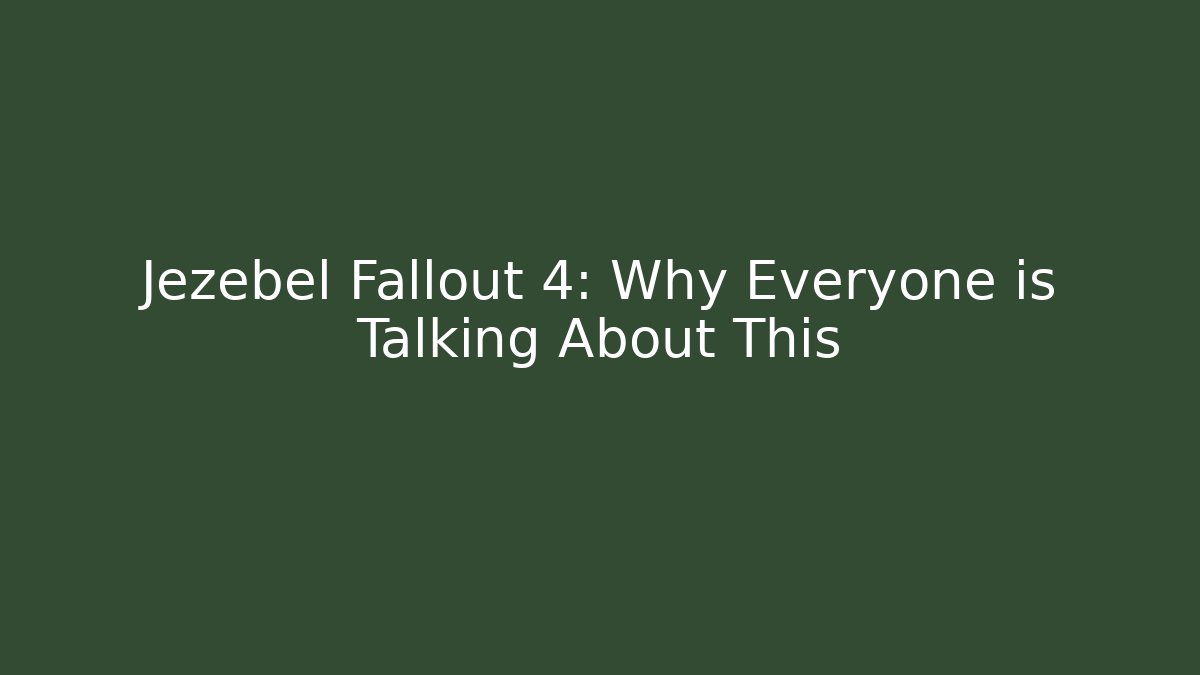 Jezebel Fallout 4: Why Everyone is Talking About This